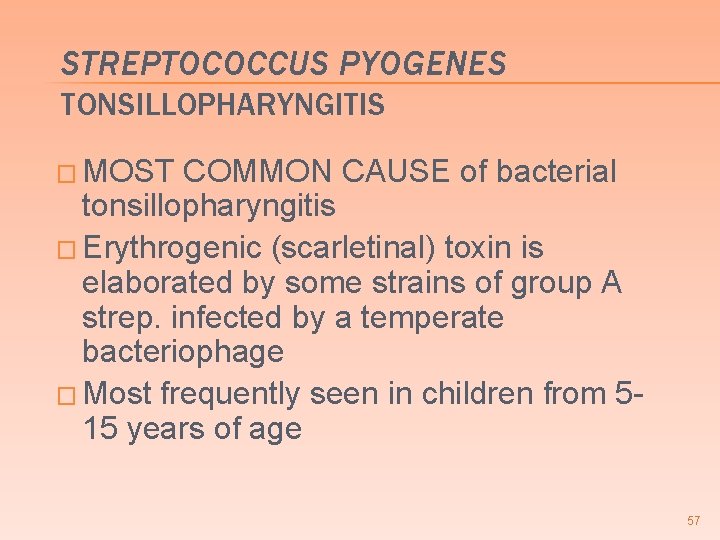 STREPTOCOCCUS PYOGENES
TONSILLOPHARYNGITIS

□ MOST COMMON CAUSE of bacterial tonsillopharyngitis
□ Erythrogenic (scarletinal) toxin is elaborated by some strains of group A strep. infected by a temperate bacteriophage
□ Most frequently seen in children from 5-15 years of age

57